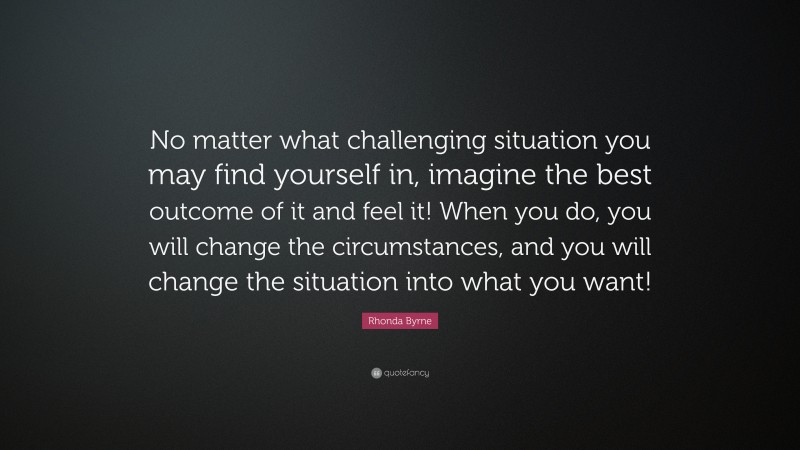 No matter what challenging situation you may find yourself in, imagine the best outcome of it and feel it! When you do, you will change the circumstances, and you will change the situation into what you want!

Rhonda Byrne

quotefancy